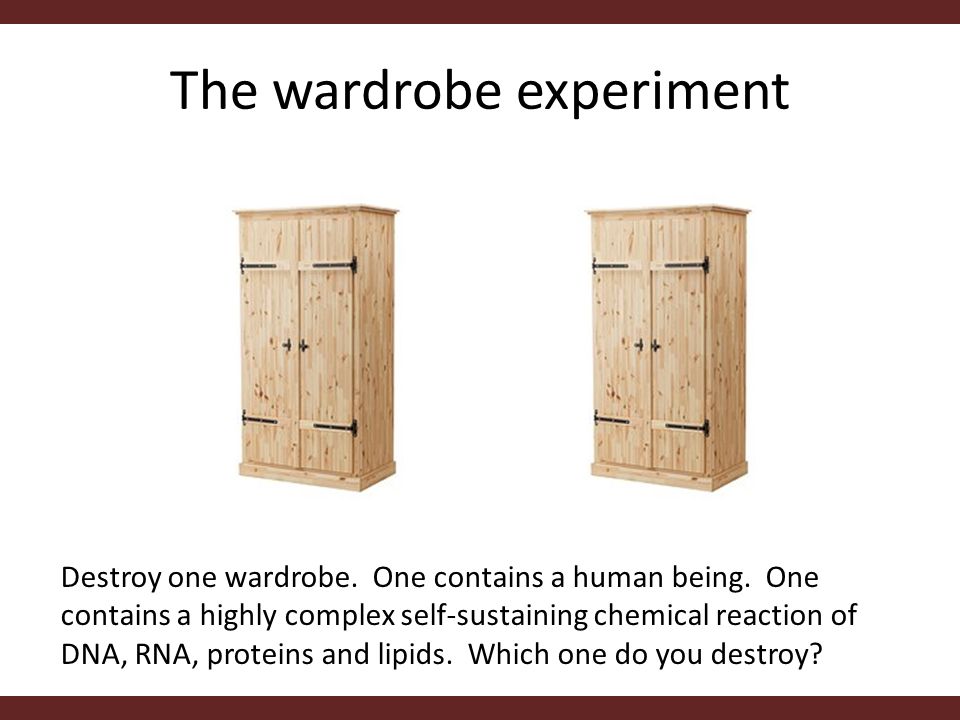 The wardrobe experiment

Destroy one wardrobe. One contains a human being. One contains a highly complex self-sustaining chemical reaction of DNA, RNA, proteins and lipids. Which one do you destroy?